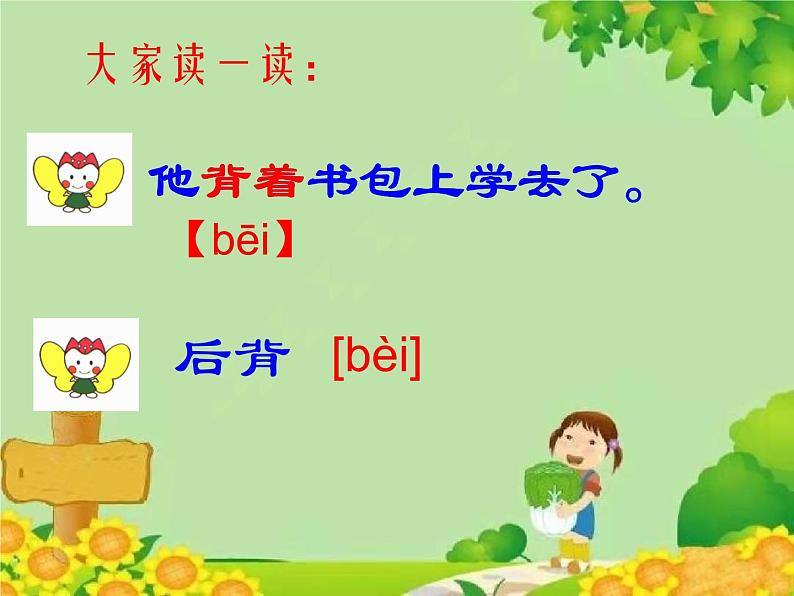 大家读一读：

他背着书包上学去了。
【bēi】

后背 [bèi]